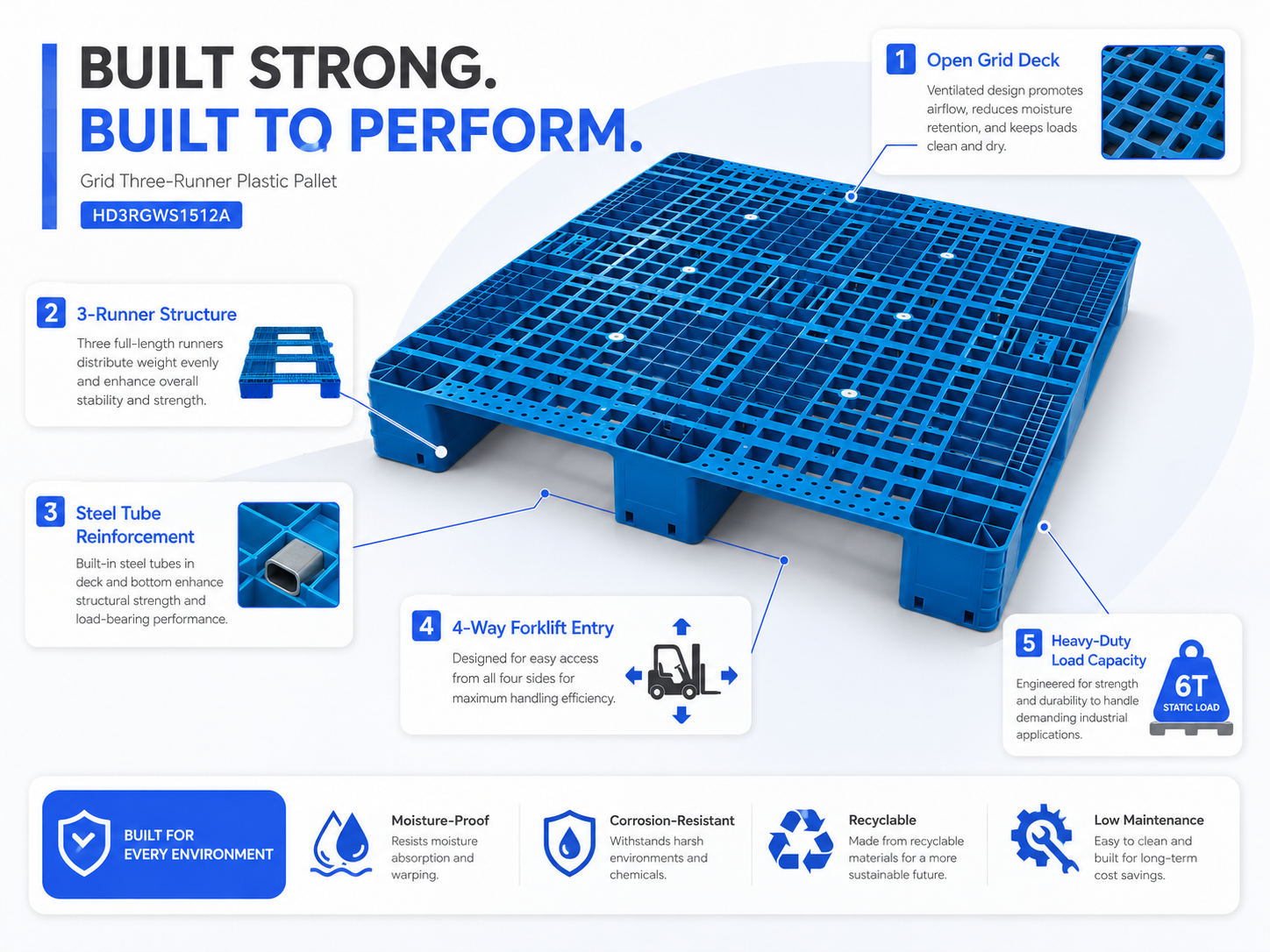 BUILT STRONG.
BUILT TO PERFORM.

Grid Three-Runner Plastic Pallet

HD3RGWS1512A

1 Open Grid Deck

Ventilated design promotes airflow, reduces moisture retention, and keeps loads clean and dry.

2 3-Runner Structure

Three full-length runners distribute weight evenly and enhance overall stability and strength.

3 Steel Tube Reinforcement

Built-in steel tubes in deck and bottom enhance structural strength and load-bearing performance.

4 4-Way Forklift Entry

Designed for easy access from all four sides for maximum handling efficiency.

5 Heavy-Duty Load Capacity

Engineered for strength and durability to handle demanding industrial applications.

6T
STATIC LOAD

BUILT FOR EVERY ENVIRONMENT

Moisture-Proof
Resists moisture absorption and warping.

Corrosion-Resistant
Withstands harsh environments and chemicals.

Recyclable
Made from recyclable materials for a more sustainable future.

Low Maintenance
Easy to clean and built for long-term cost savings.